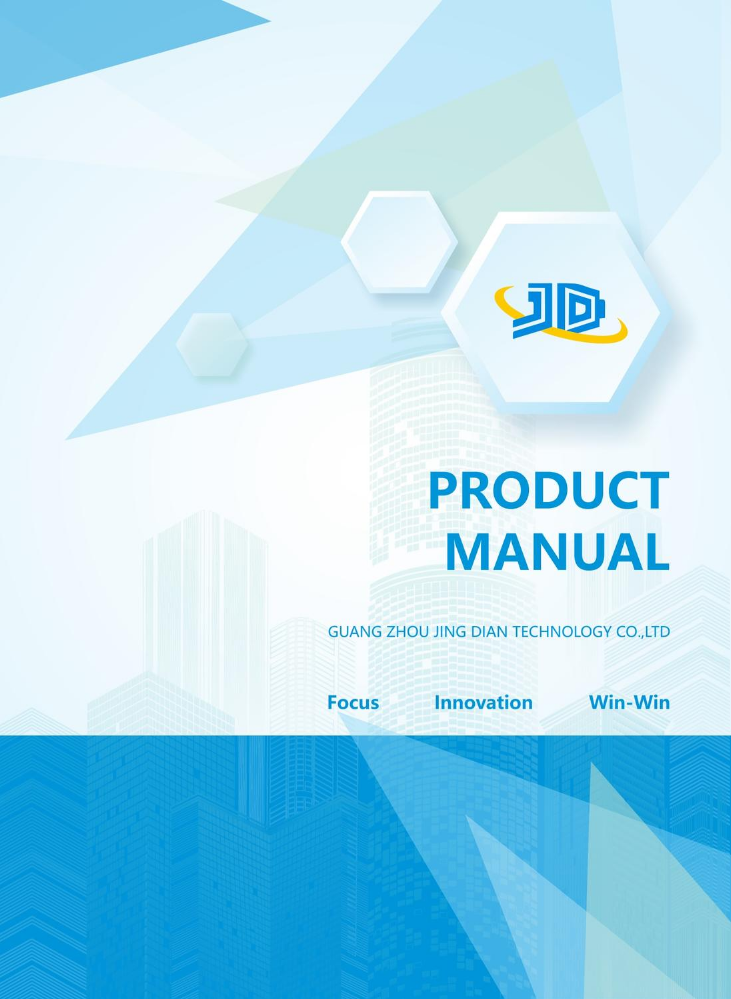 JD

PRODUCT MANUAL

GUANG ZHOU JING DIAN TECHNOLOGY CO.,LTD

Focus Innovation Win-Win